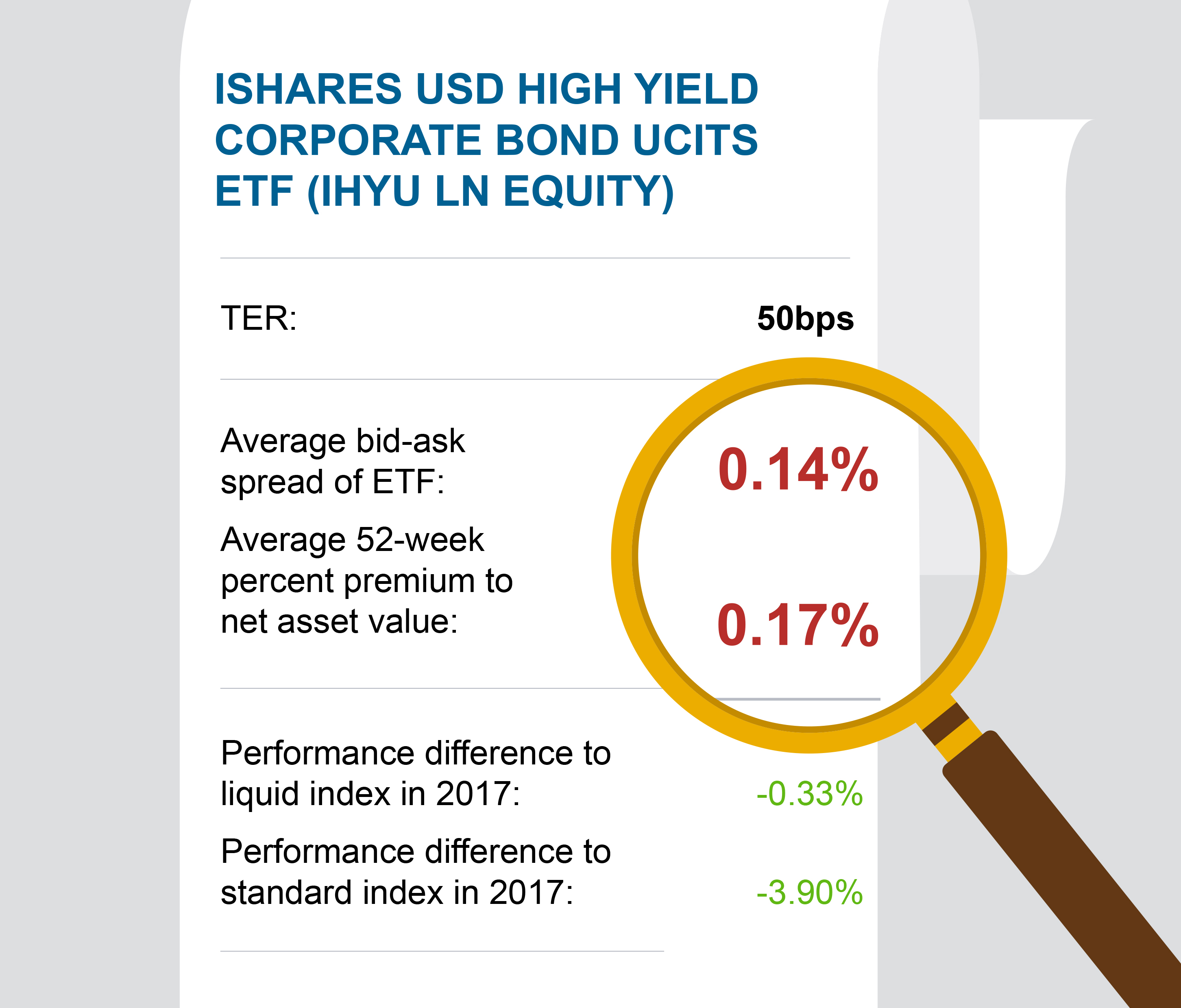 ISHARES USD HIGH YIELD CORPORATE BOND UCITS ETF (IHYU LN EQUITY)

TER: 50bps

Average bid-ask spread of ETF: 0.14%

Average 52-week percent premium to net asset value: 0.17%

Performance difference to liquid index in 2017: -0.33%

Performance difference to standard index in 2017: -3.90%